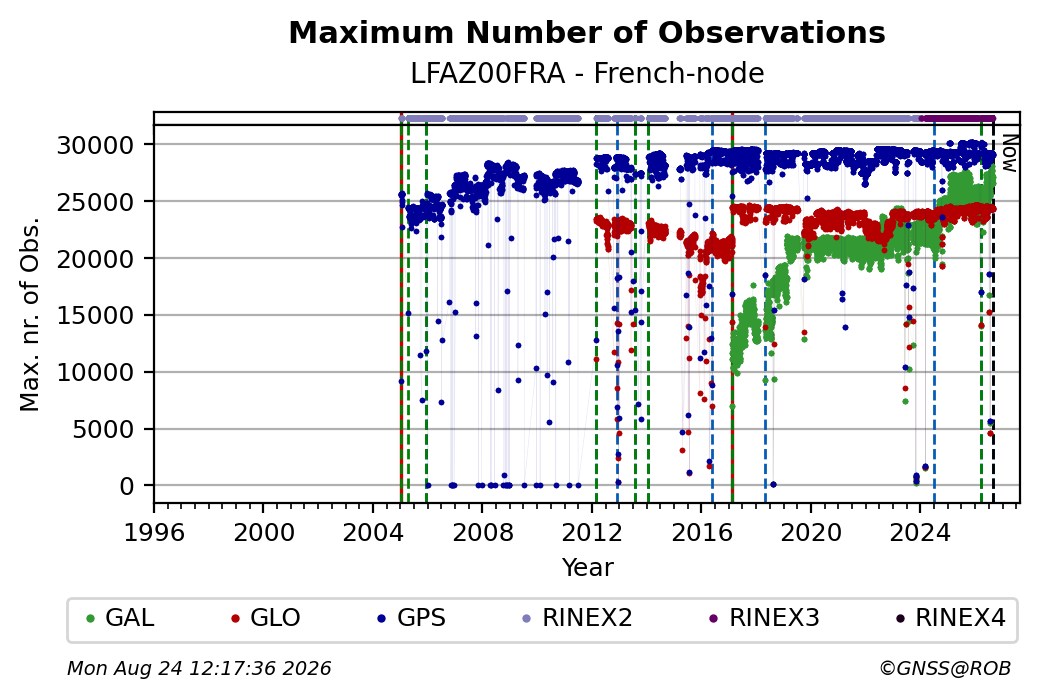 Maximum Number of Observations
LFAZ00FRA - French-node

Max. nr. of Obs.

30000
25000
20000
15000
10000
5000
0

Now

1996 2000 2004 2008 2012 2016 2020 2024
Year

GAL GLO GPS RINEX2 RINEX3 RINEX4

Mon Aug 24 12:17:36 2026
©GNSS@ROB